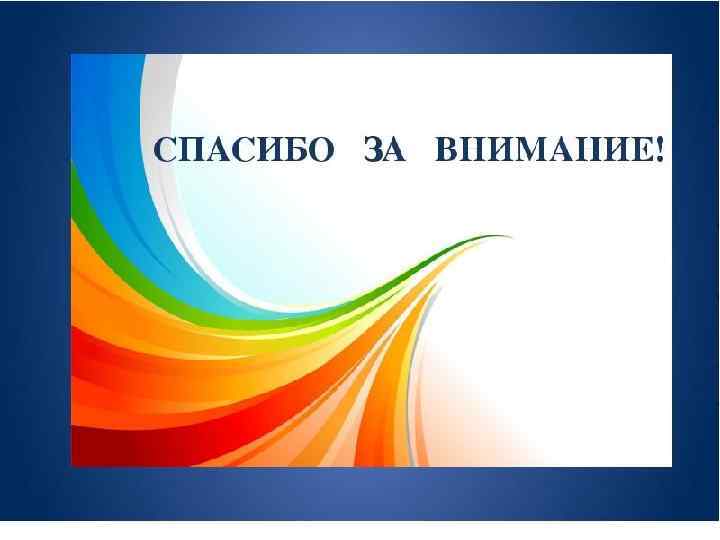 СПАСИБО ЗА ВНИМАНИЕ!